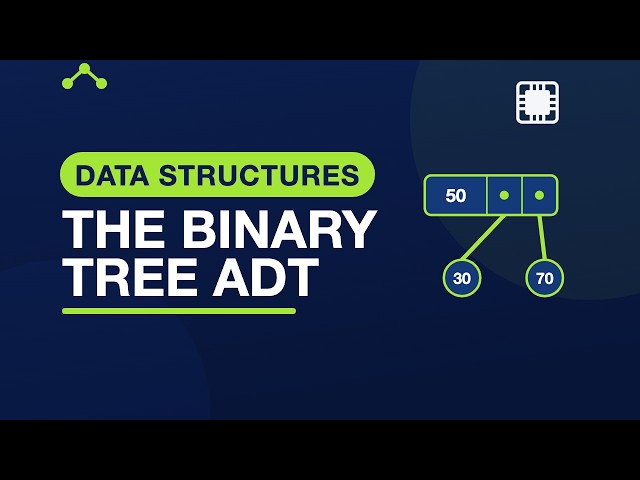 DATA STRUCTURES

THE BINARY TREE ADT

50

30

70